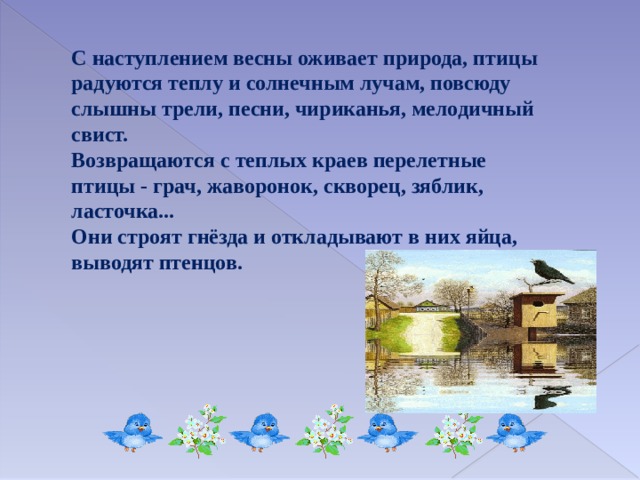 С наступлением весны оживает природа, птицы радуются теплу и солнечным лучам, повсюду слышны трели, песни, чириканья, мелодичный свист.
Возвращаются с теплых краев перелетные птицы - грач, жаворонок, скворец, зяблик, ласточка...
Они строят гнёзда и откладывают в них яйца, выводят птенцов.